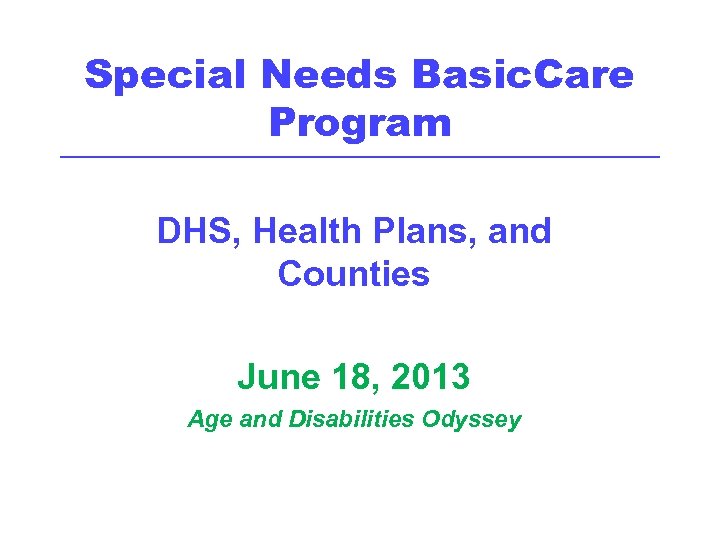 Special Needs BasicCare Program

DHS, Health Plans, and Counties

June 18, 2013

Age and Disabilities Odyssey